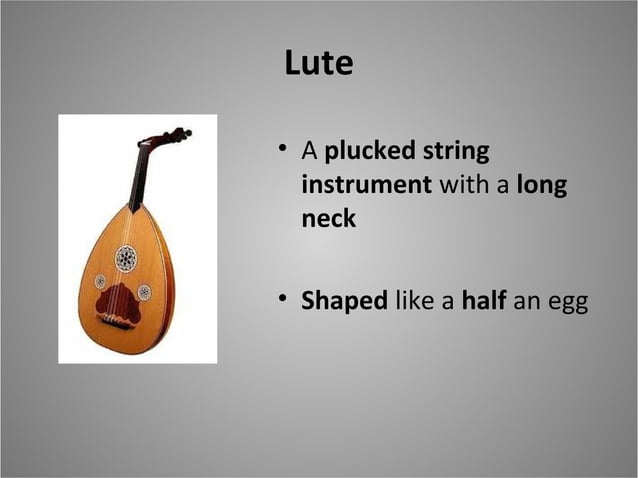 Lute

• A plucked string instrument with a long neck

• Shaped like a half an egg